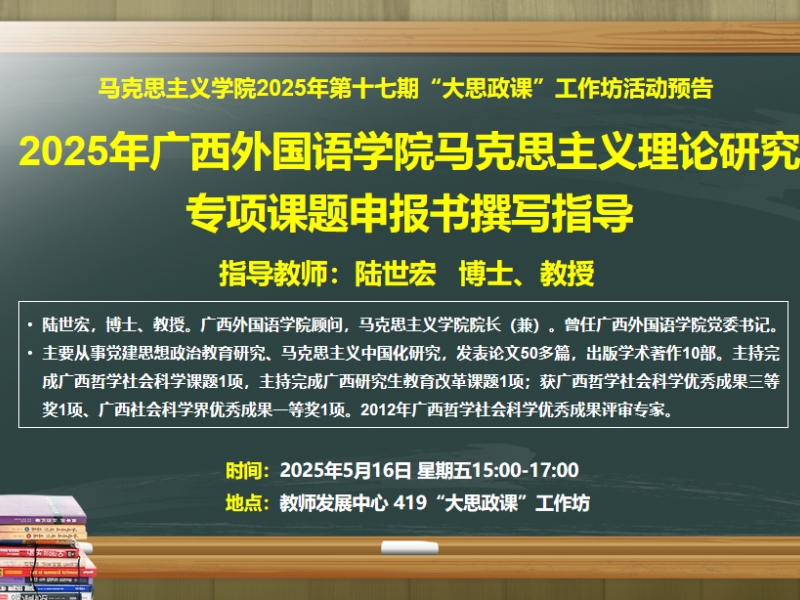 马克思主义学院2025年第十七期“大思政课”工作坊活动预告

2025年广西外国语学院马克思主义理论研究专项课题申报书撰写指导

指导教师：陆世宏　博士、教授

• 陆世宏，博士、教授。广西外国语学院顾问，马克思主义学院院长（兼）。曾任广西外国语学院党委书记。

• 主要从事党建思想政治教育研究、马克思主义中国化研究，发表论文50多篇，出版学术著作10部。主持完成广西哲学社会科学课题1项，主持完成广西研究生教育改革课题1项；获广西哲学社会科学优秀成果三等奖1项、广西社会科学界优秀成果一等奖1项。2012年广西哲学社会科学优秀成果评审专家。

时间：2025年5月16日 星期五15:00-17:00
地点：教师发展中心 419“大思政课”工作坊